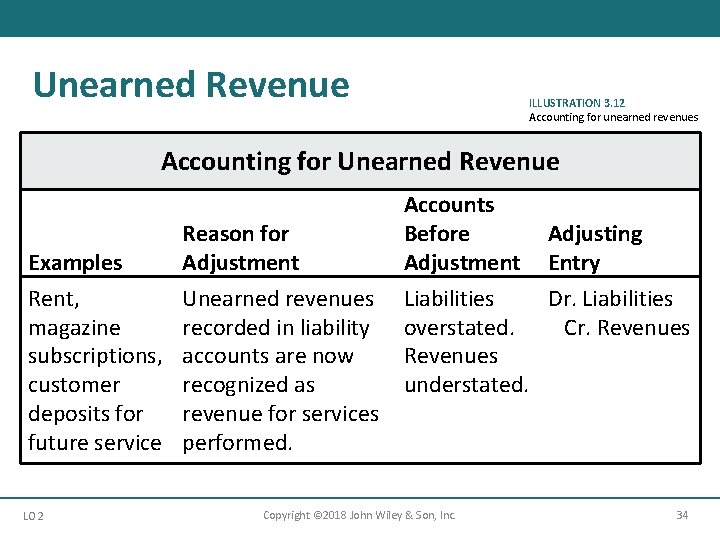 Unearned Revenue

ILLUSTRATION 3.12
Accounting for unearned revenues

Accounting for Unearned Revenue

| Examples | Reason for Adjustment | Accounts Before Adjustment | Adjusting Entry |
|---|---|---|---|
| Rent, magazine subscriptions, customer deposits for future service | Unearned revenues recorded in liability accounts are now recognized as revenue for services performed. | Liabilities overstated. Revenues understated. | Dr. Liabilities Cr. Revenues |

LO 2 Copyright ©2018 John Wiley & Son, Inc. 34